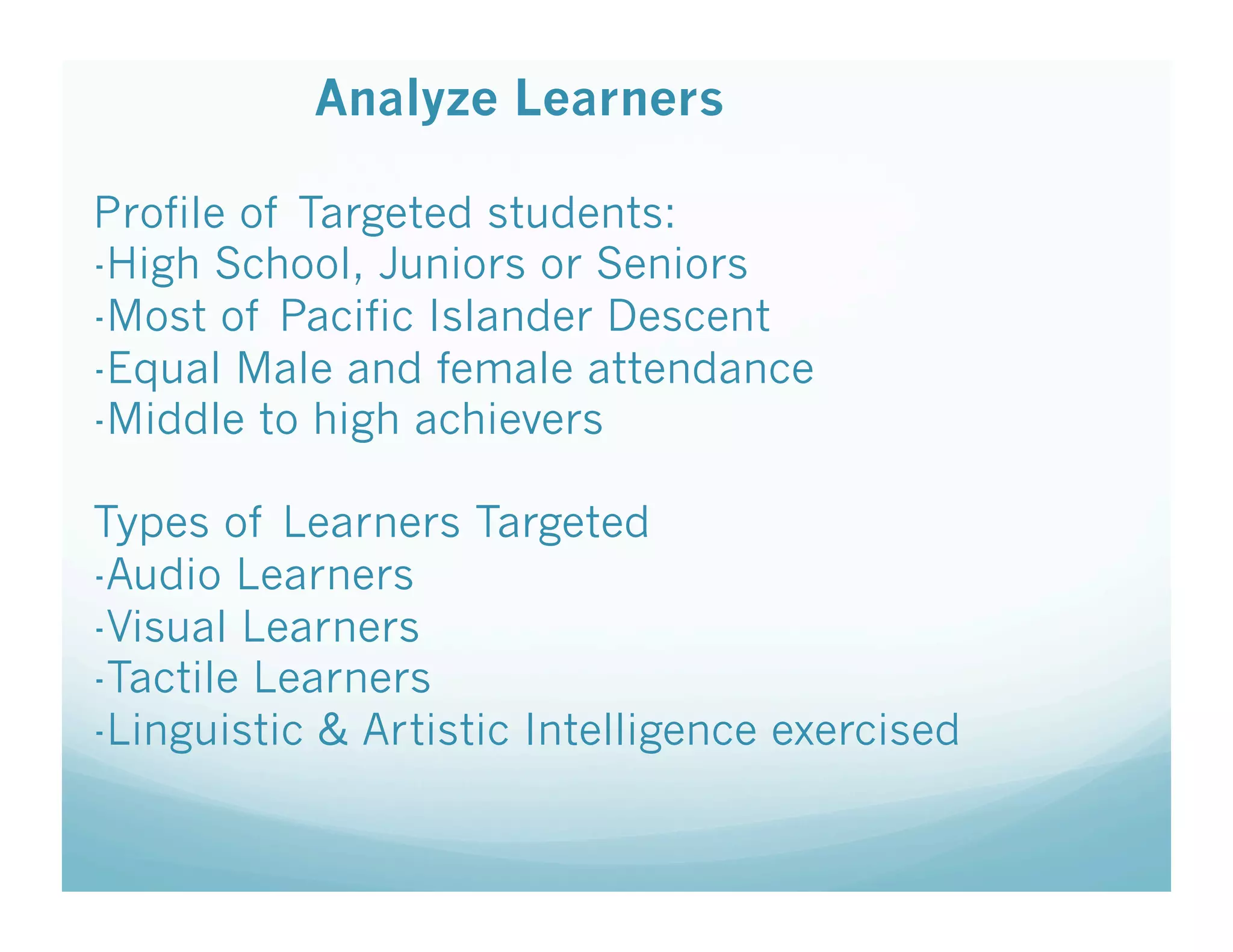 Analyze Learners

Profile of Targeted students:
-High School, Juniors or Seniors
-Most of Pacific Islander Descent
-Equal Male and female attendance
-Middle to high achievers

Types of Learners Targeted
-Audio Learners
-Visual Learners
-Tactile Learners
-Linguistic & Artistic Intelligence exercised